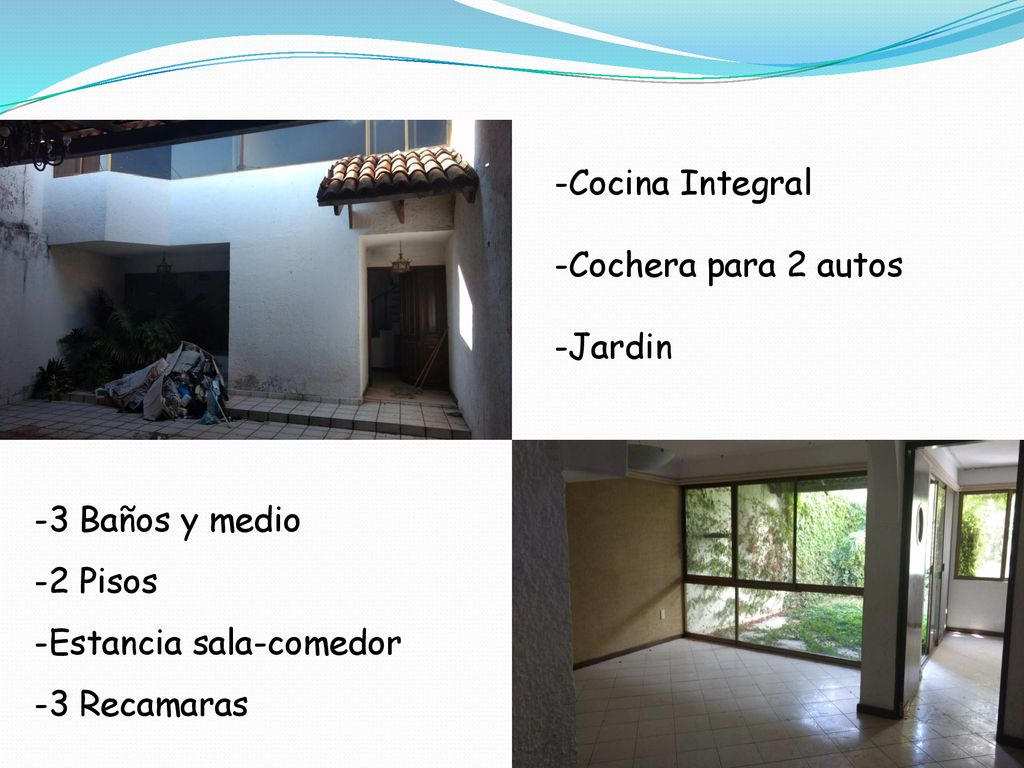 -Cocina Integral

-Cochera para 2 autos

-Jardin

-3 Baños y medio

-2 Pisos

-Estancia sala-comedor

-3 Recamaras